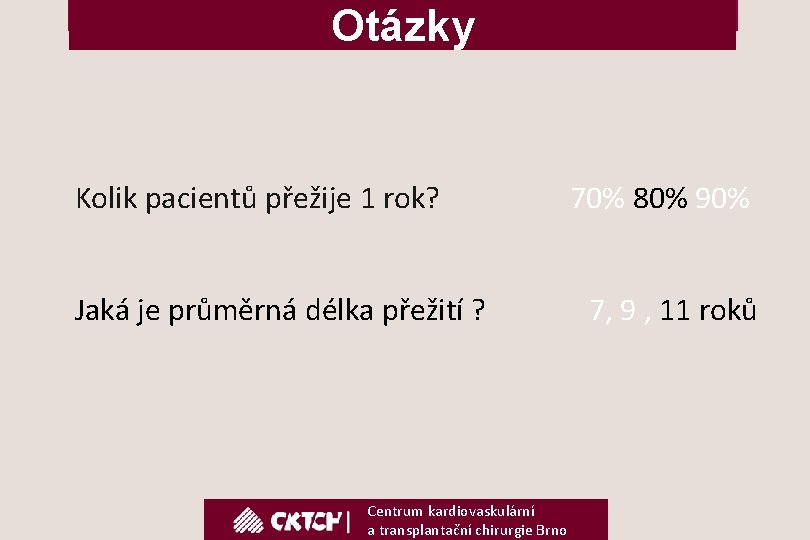 Otázky

Kolik pacientů přežije 1 rok? 70% 80% 90%

Jaká je průměrná délka přežití ? 7, 9 , 11 roků

CKTCH | Centrum kardiovaskulární a transplantační chirurgie Brno